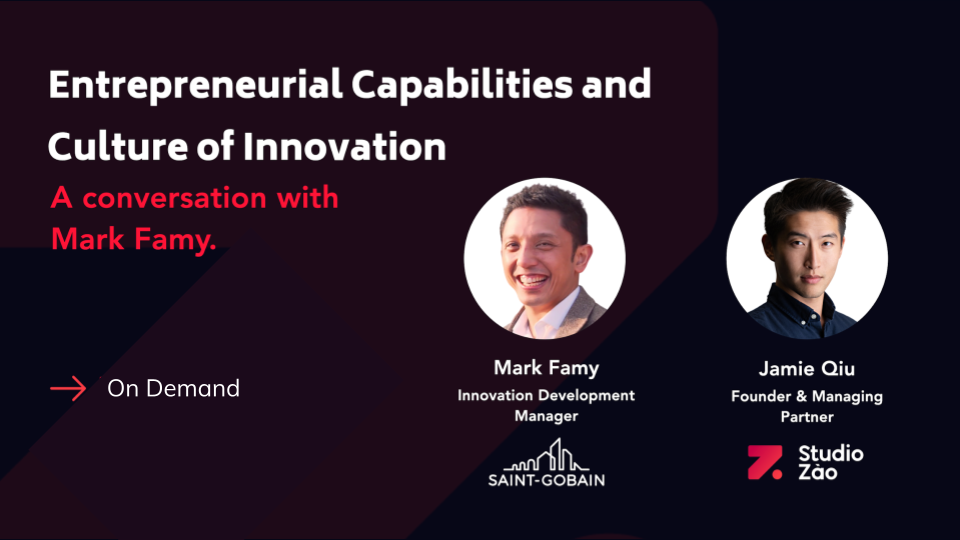 Entrepreneurial Capabilities and Culture of Innovation

A conversation with Mark Famy.

On Demand

Mark Famy
Innovation Development Manager

SAINT-GOBAIN

Jamie Qiu
Founder & Managing Partner

Studio Zào